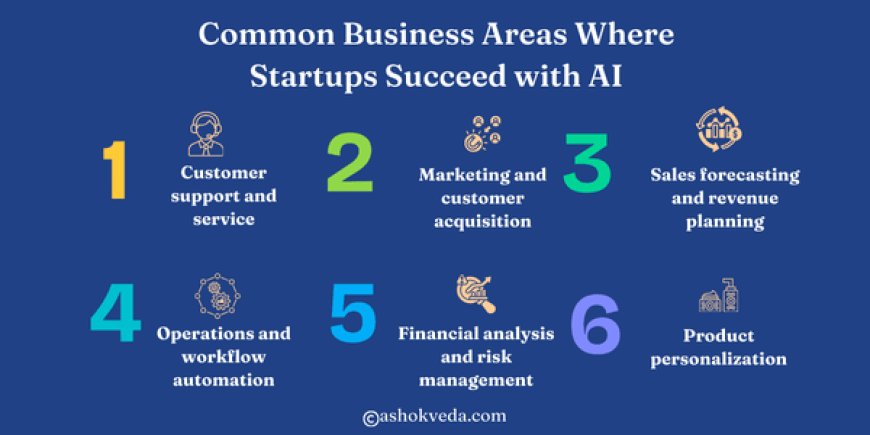 Common Business Areas Where Startups Succeed with AI

1 Customer support and service

2 Marketing and customer acquisition

3 Sales forecasting and revenue planning

4 Operations and workflow automation

5 Financial analysis and risk management

6 Product personalization

©ashokveda.com